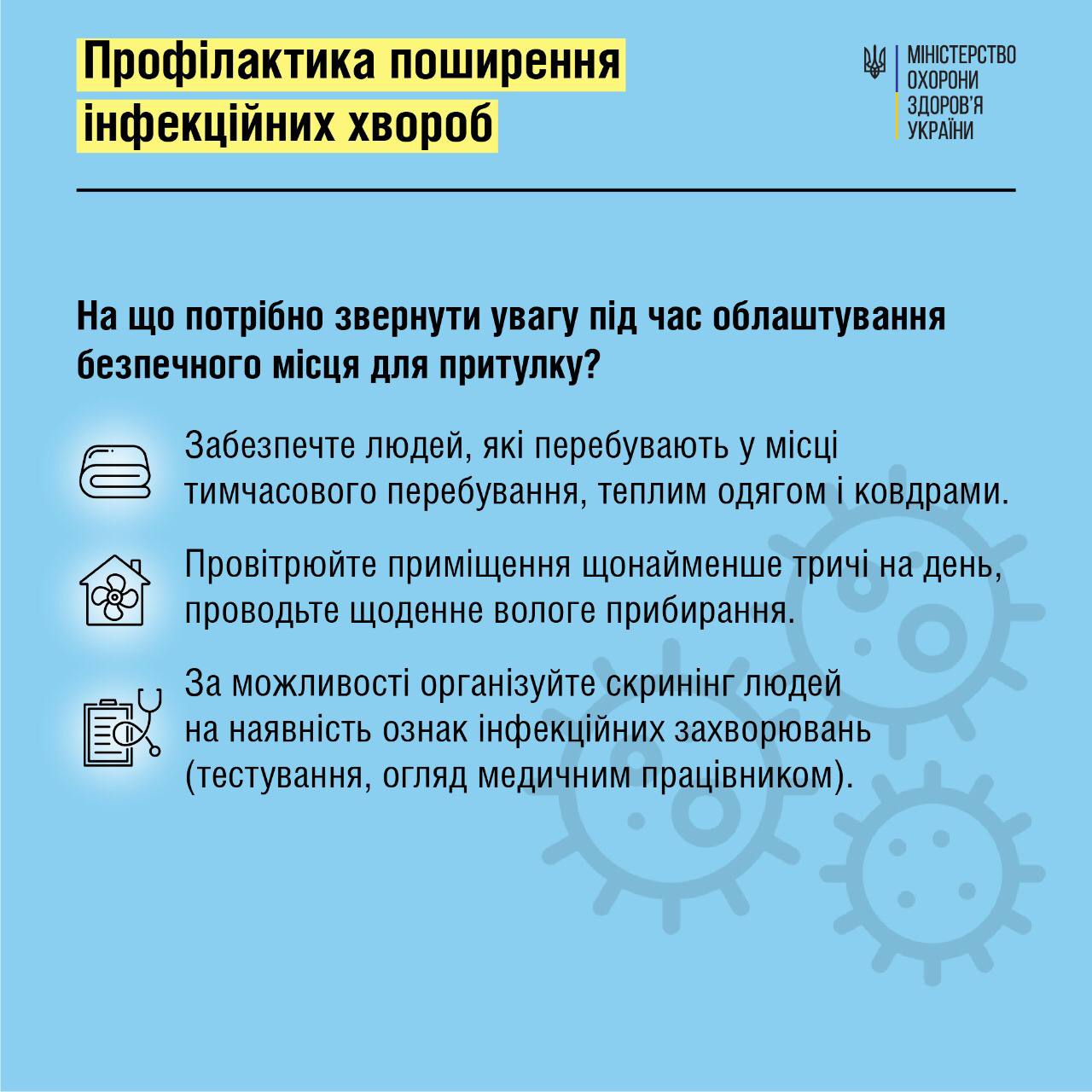 Профілактика поширення інфекційних хвороб

МІНІСТЕРСТВО ОХОРОНИ ЗДОРОВ'Я УКРАЇНИ

На що потрібно звернути увагу під час облаштування безпечного місця для притулку?

Забезпечте людей, які перебувають у місці тимчасового перебування, теплим одягом і ковдрами.

Провітрюйте приміщення щонайменше тричі на день, проводьте щоденне вологе прибирання.

За можливості організуйте скринінг людей на наявність ознак інфекційних захворювань (тестування, огляд медичним працівником).